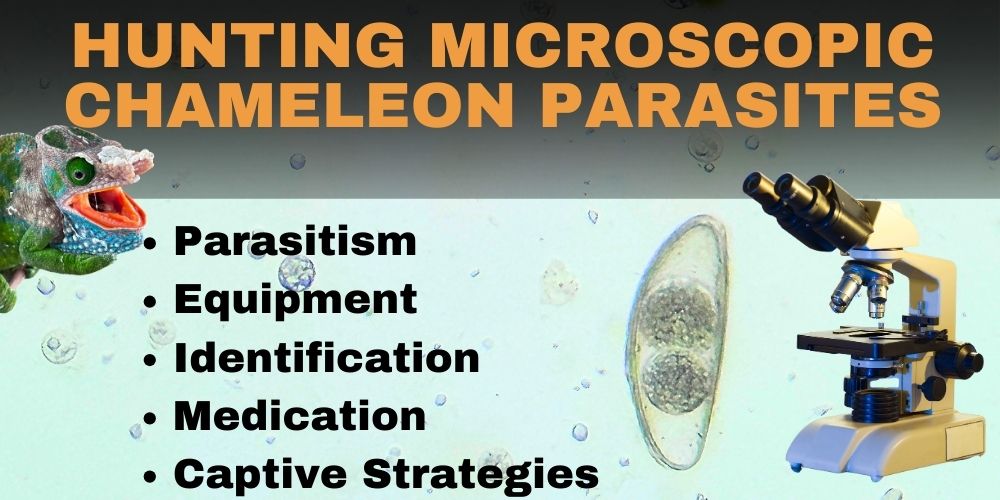 HUNTING MICROSCOPIC CHAMELEON PARASITES

• Parasitism
• Equipment
• Identification
• Medication
• Captive Strategies